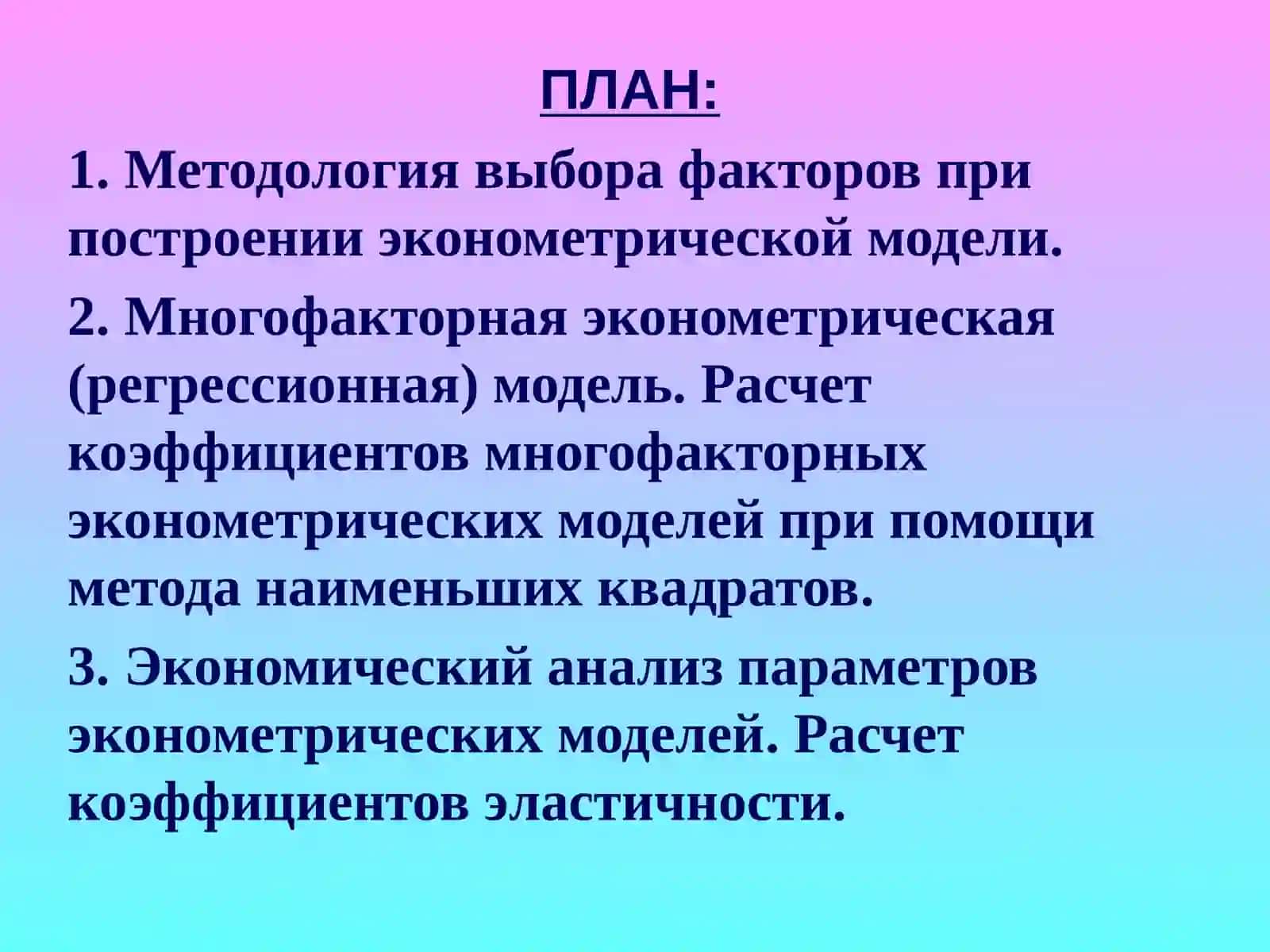 ПЛАН:

1. Методология выбора факторов при построении эконометрической модели.

2. Многофакторная эконометрическая (регрессионная) модель. Расчет коэффициентов многофакторных эконометрических моделей при помощи метода наименьших квадратов.

3. Экономический анализ параметров эконометрических моделей. Расчет коэффициентов эластичности.